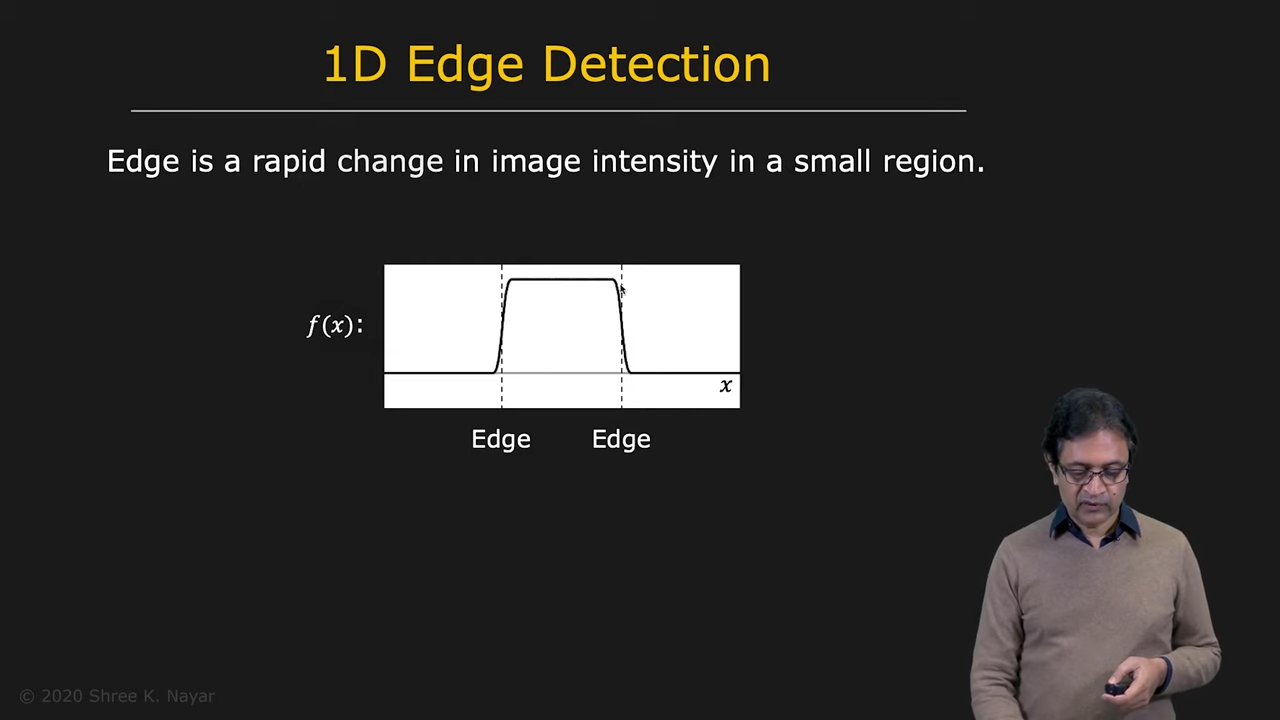 1D Edge Detection

Edge is a rapid change in image intensity in a small region.

$f(x)$:

$x$

Edge Edge

© 2020 Shree K. Nayar